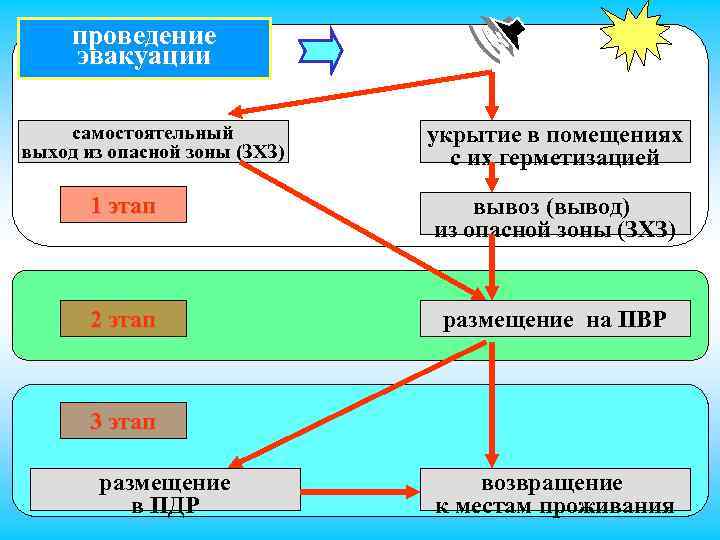 проведение эвакуации

самостоятельный выход из опасной зоны (ЗХЗ)

укрытие в помещениях с их герметизацией

1 этап

вывоз (вывод) из опасной зоны (ЗХЗ)

2 этап

размещение на ПВР

3 этап

размещение в ПДР

возвращение к местам проживания